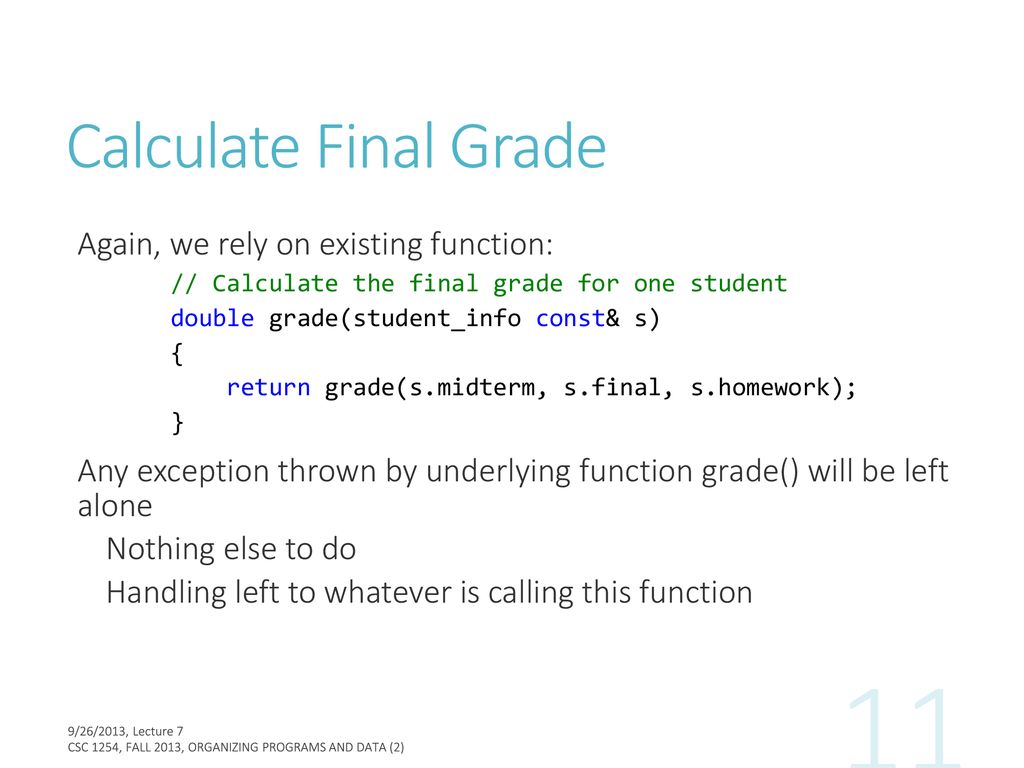 Calculate Final Grade

Again, we rely on existing function:

// Calculate the final grade for one student
double grade(student_info const& s)
{
    return grade(s.midterm, s.final, s.homework);
}

Any exception thrown by underlying function grade() will be left alone

Nothing else to do

Handling left to whatever is calling this function

9/26/2013, Lecture 7
CSC 1254, FALL 2013, ORGANIZING PROGRAMS AND DATA (2)

11